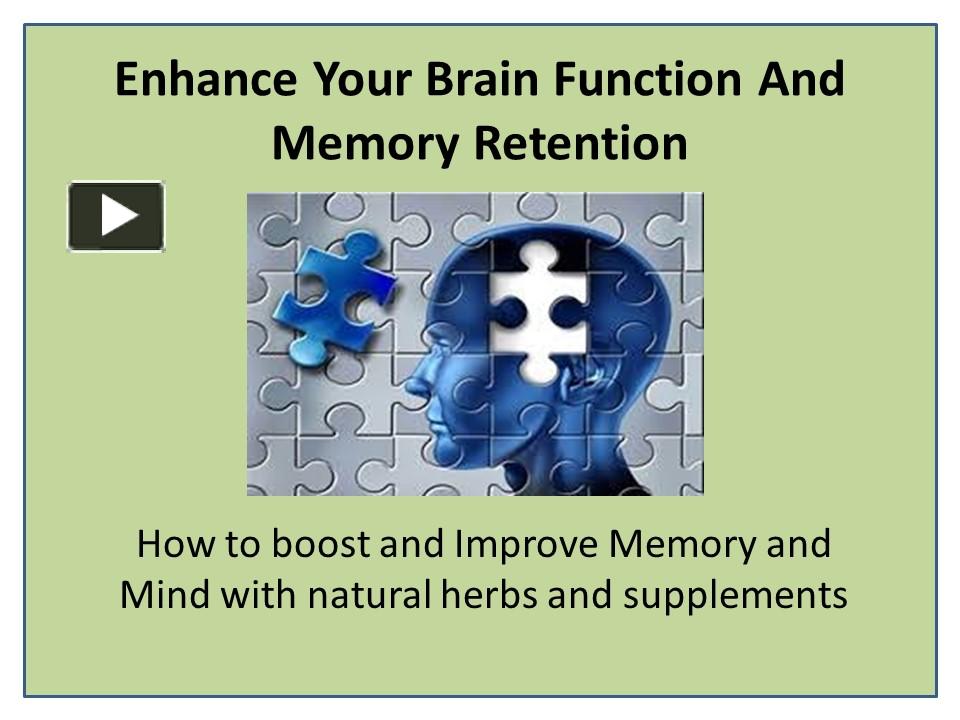 Enhance Your Brain Function And Memory Retention

How to boost and Improve Memory and Mind with natural herbs and supplements